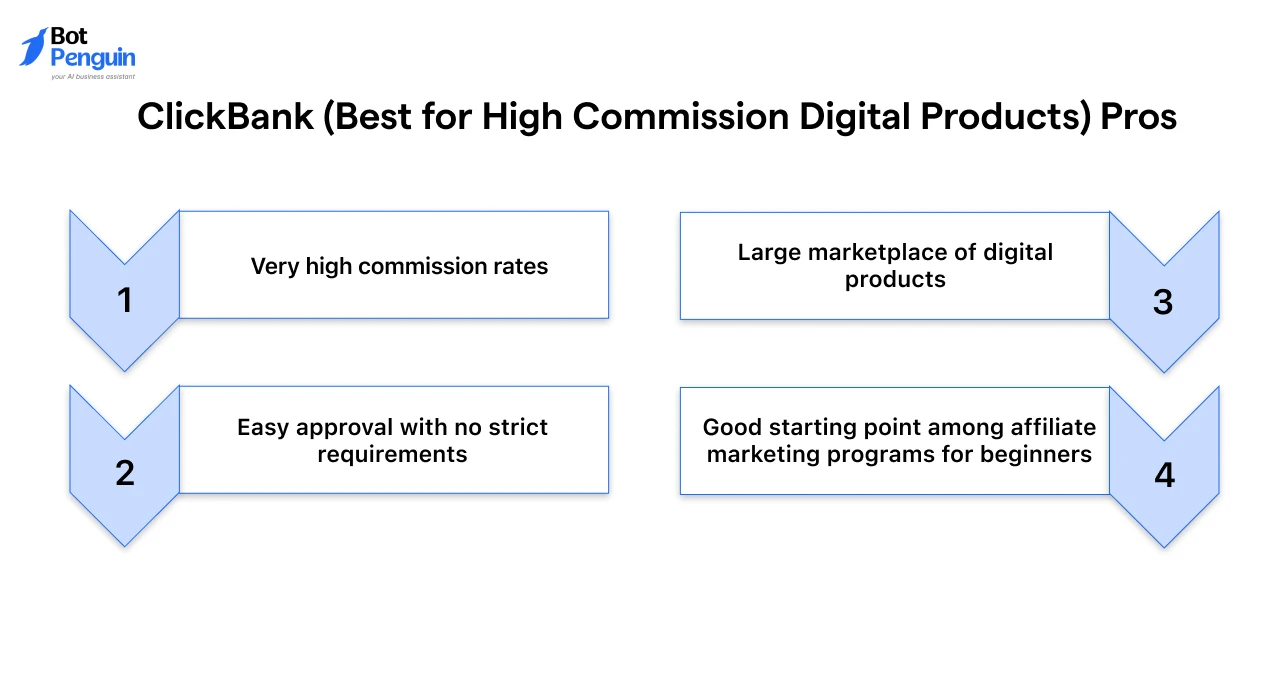 Bot Penguin
your AI business assistant

ClickBank (Best for High Commission Digital Products) Pros

1
Very high commission rates

2
Easy approval with no strict requirements

Large marketplace of digital products
3

Good starting point among affiliate marketing programs for beginners
4